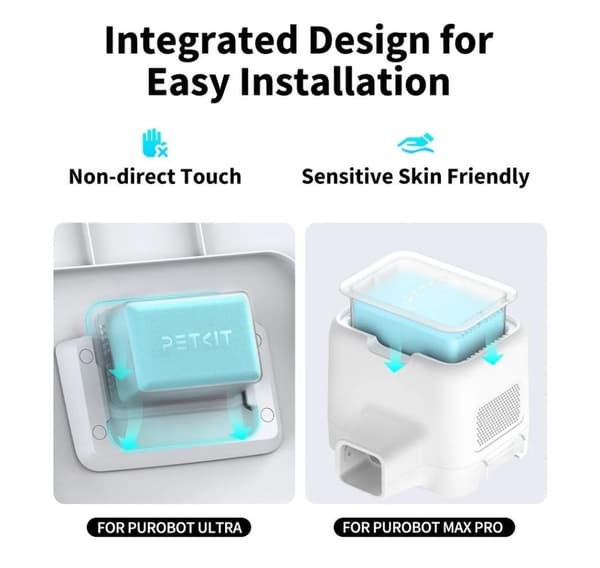 Integrated Design for Easy Installation

Non-direct Touch

Sensitive Skin Friendly

PETKIT

FOR PUROBOT ULTRA

FOR PUROBOT MAX PRO